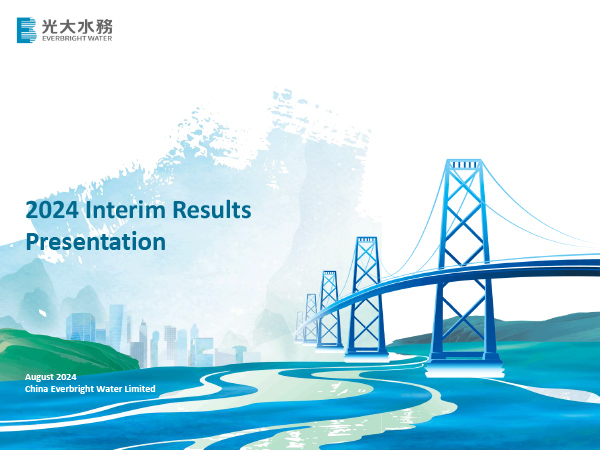 光大水務
EVERBRIGHT WATER

2024 Interim Results Presentation

August 2024
China Everbright Water Limited